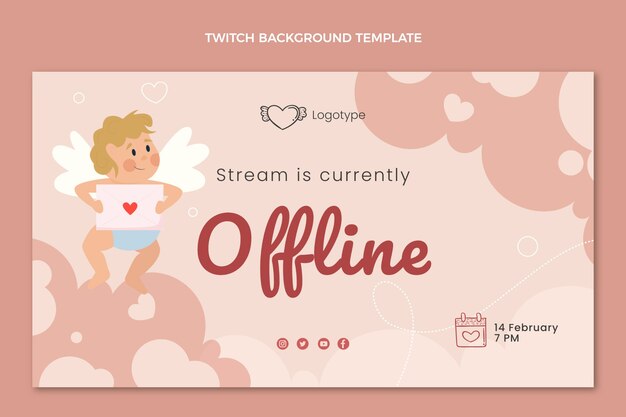 TWITCH BACKGROUND TEMPLATE

Logotype

Stream is currently

Offline

14 February
7 PM